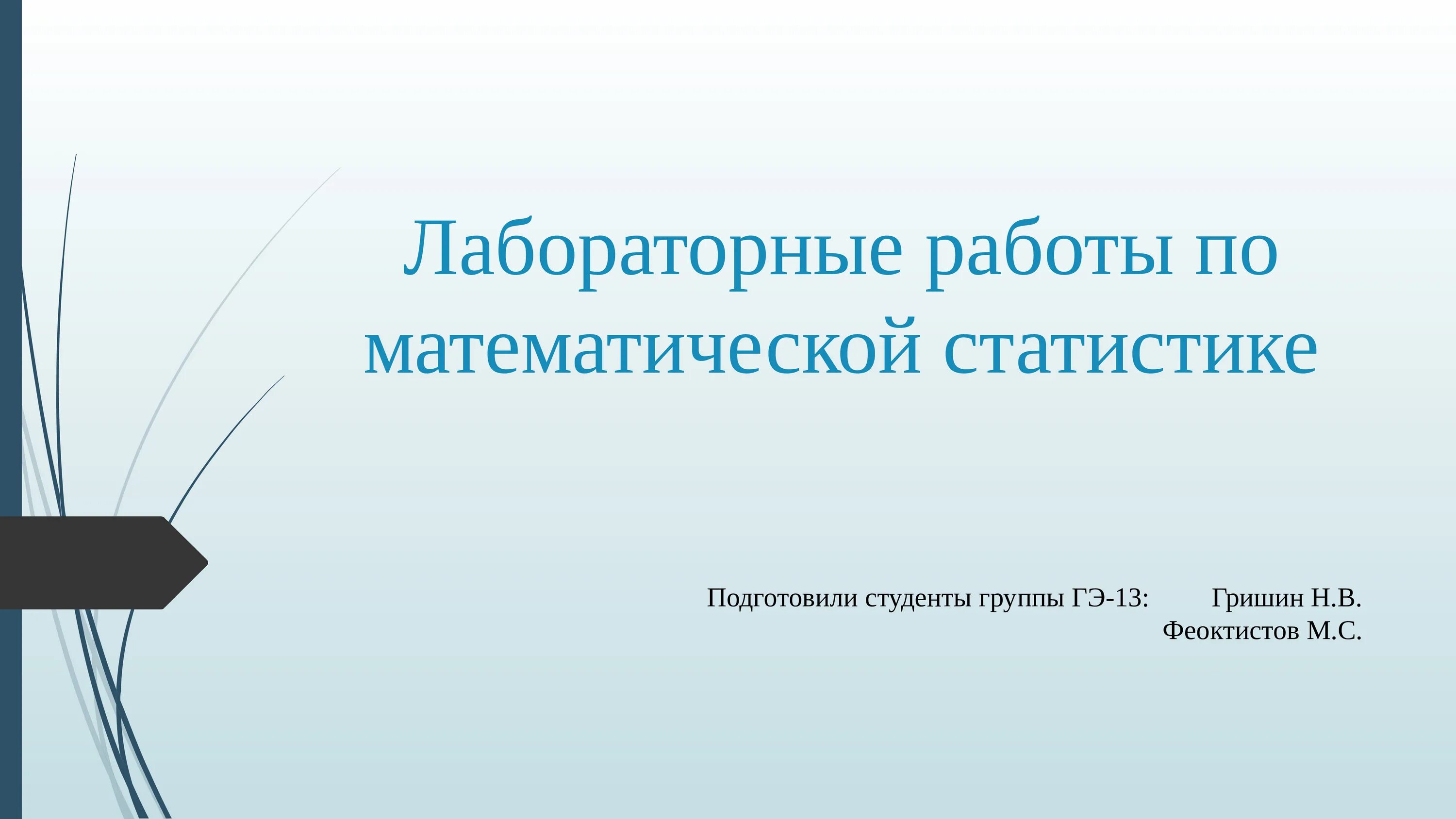 Лабораторные работы по математической статистике

Подготовили студенты группы ГЭ-13: Гришин Н.В.
Феоктистов М.С.